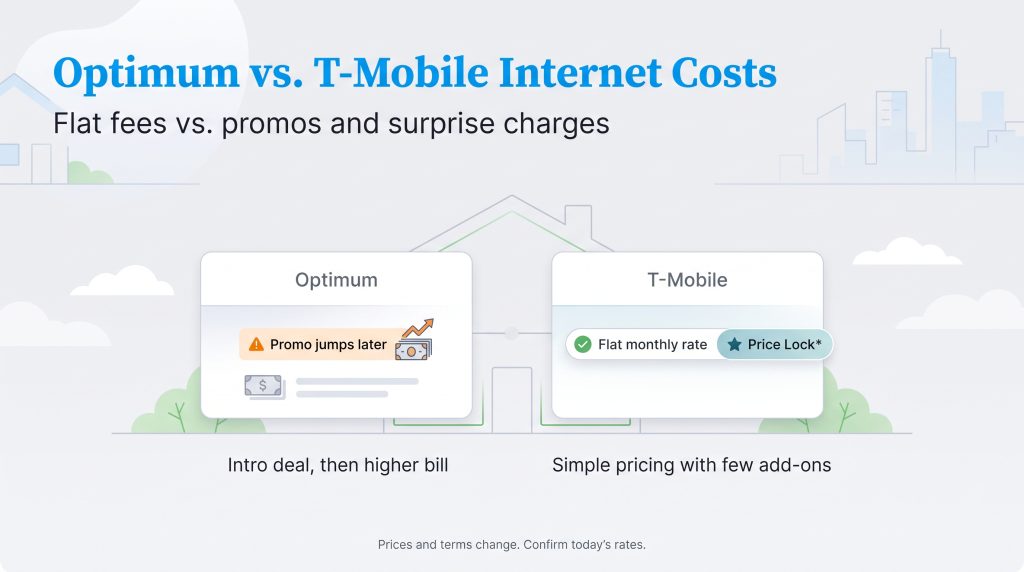 Optimum vs. T-Mobile Internet Costs

Flat fees vs. promos and surprise charges

Optimum

Promo jumps later

$

Intro deal, then higher bill

T-Mobile

Flat monthly rate

Price Lock*

Simple pricing with few add-ons

Prices and terms change. Confirm today's rates.